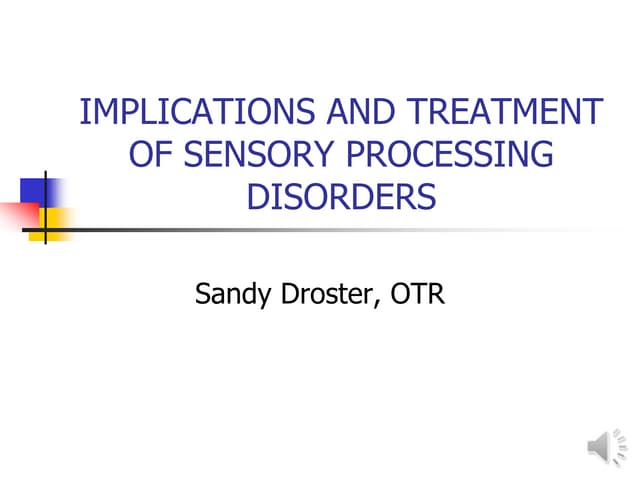 IMPLICATIONS AND TREATMENT OF SENSORY PROCESSING DISORDERS

Sandy Droster, OTR